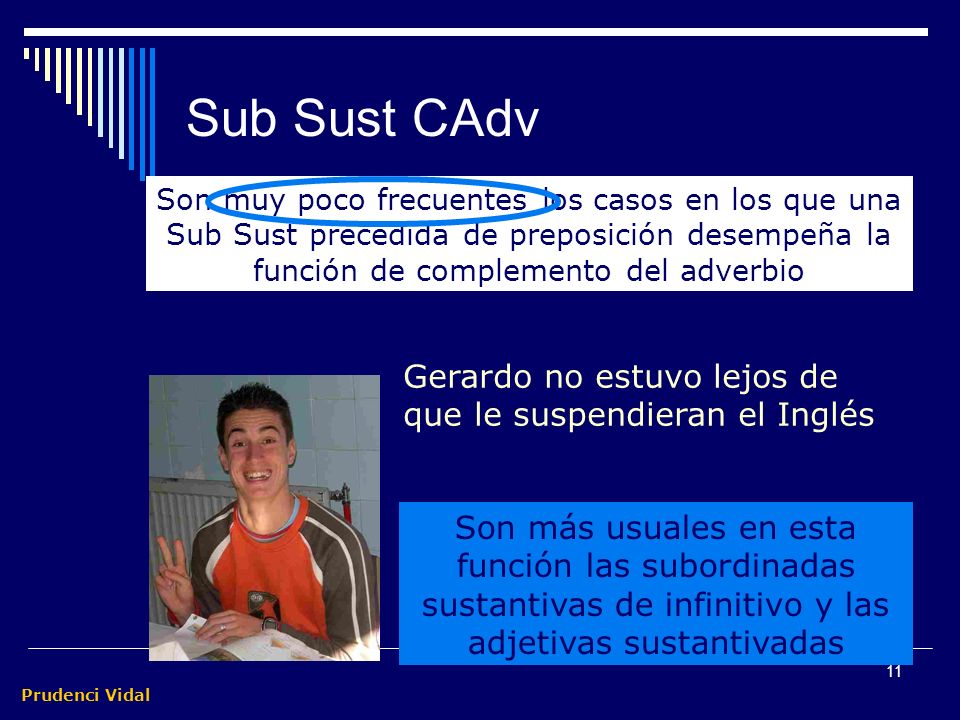 Sub Sust CAdv

Son muy poco frecuentes los casos en los que una Sub Sust precedida de preposición desempeña la función de complemento del adverbio

Gerardo no estuvo lejos de que le suspendieran el Inglés

Son más usuales en esta función las subordinadas sustantivas de infinitivo y las adjetivas sustantivadas

11

Prudenci Vidal